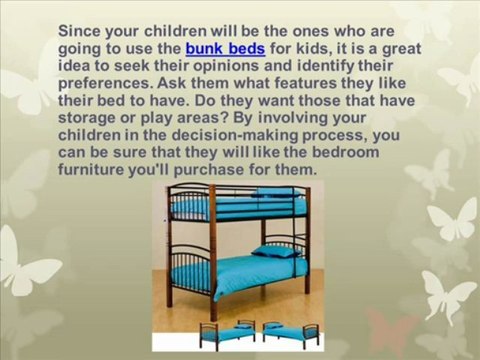 Since your children will be the ones who are going to use the bunk beds for kids, it is a great idea to seek their opinions and identify their preferences. Ask them what features they like their bed to have. Do they want those that have storage or play areas? By involving your children in the decision-making process, you can be sure that they will like the bedroom furniture you'll purchase for them.